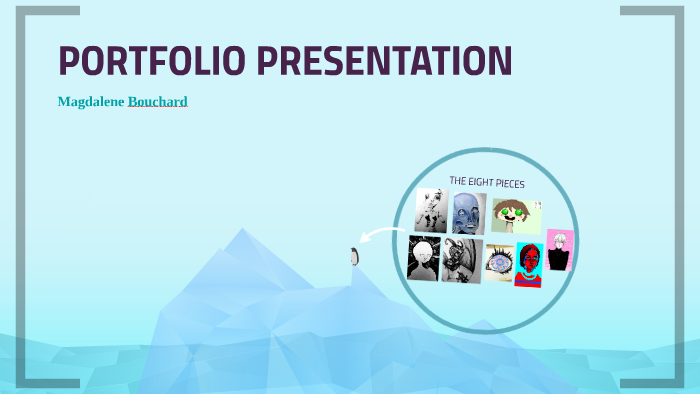 PORTFOLIO PRESENTATION

Magdalene Bouchard

THE EIGHT PIECES